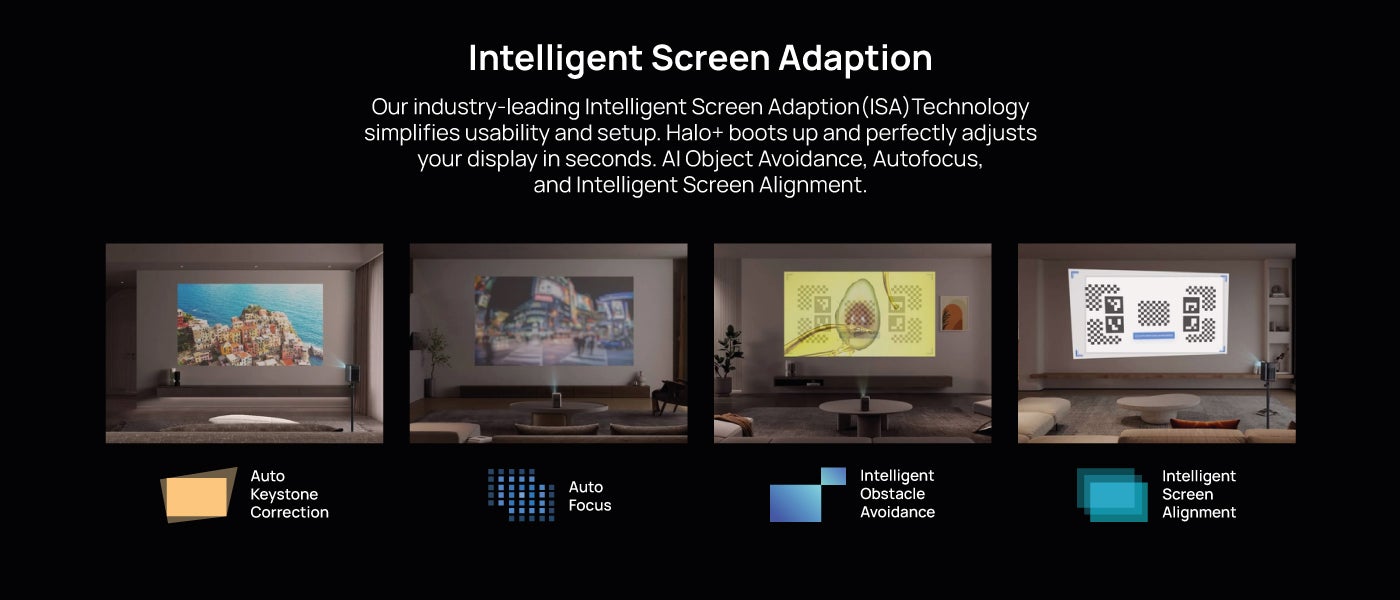 Intelligent Screen Adaption

Our industry-leading Intelligent Screen Adaption(ISA)Technology simplifies usability and setup. Halo+ boots up and perfectly adjusts your display in seconds. AI Object Avoidance, Autofocus, and Intelligent Screen Alignment.

Auto Keystone Correction

Auto Focus

Intelligent Obstacle Avoidance

Intelligent Screen Alignment